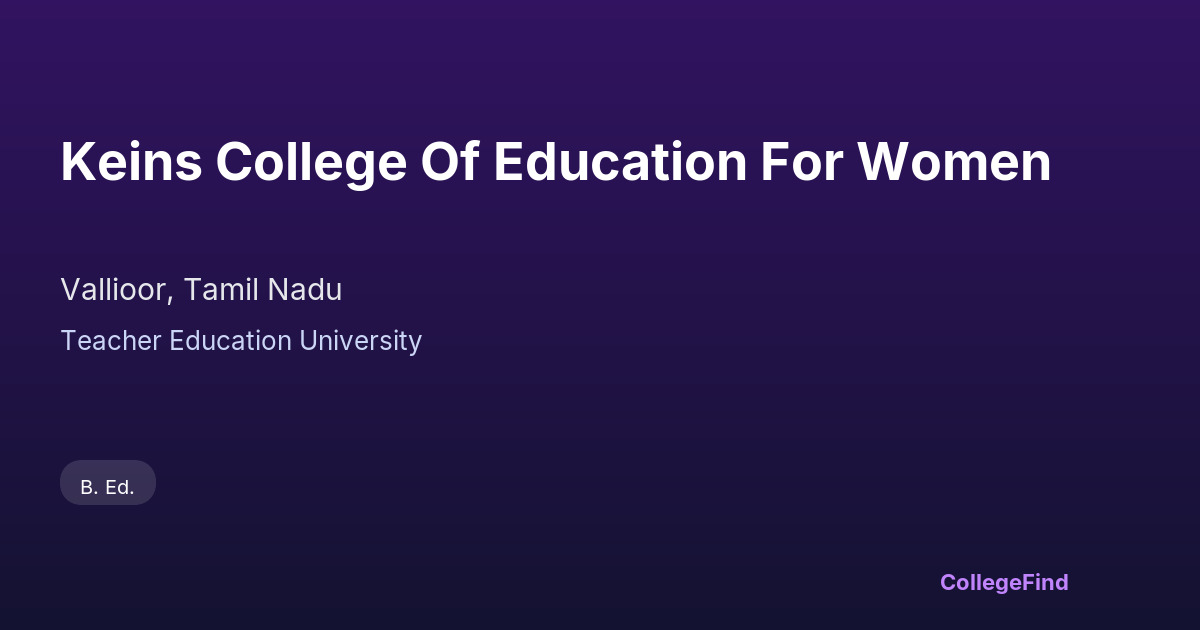 Keins College Of Education For Women

Vallioor, Tamil Nadu

Teacher Education University

B. Ed.

CollegeFind